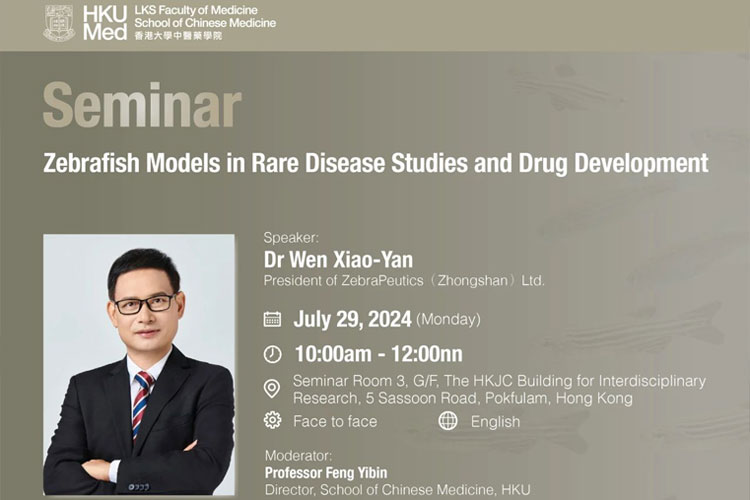 HKU Med
LKS Faculty of Medicine
School of Chinese Medicine
香港大學中醫藥學院

Seminar

Zebrafish Models in Rare Disease Studies and Drug Development

Speaker:
Dr Wen Xiao-Yan
President of ZebraPeutics（Zhongshan）Ltd.

July 29, 2024 (Monday)

10:00am - 12:00nn

Seminar Room 3, G/F, The HKJC Building for Interdisciplinary Research, 5 Sassoon Road, Pokfulam, Hong Kong

Face to face

English

Moderator:
Professor Feng Yibin
Director, School of Chinese Medicine, HKU